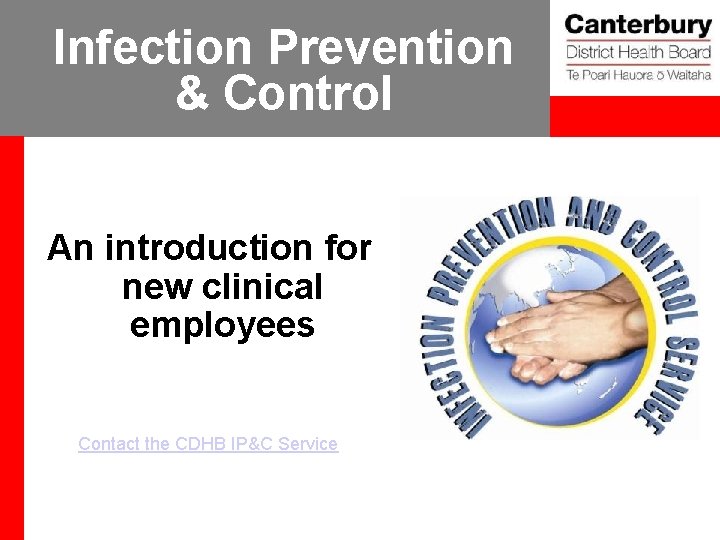 Infection Prevention & Control

Canterbury
District Health Board
Te Poari Hauora ō Waitaha

An introduction for new clinical employees

INFECTION PREVENTION AND CONTROL SERVICE

Contact the CDHB IP&C Service